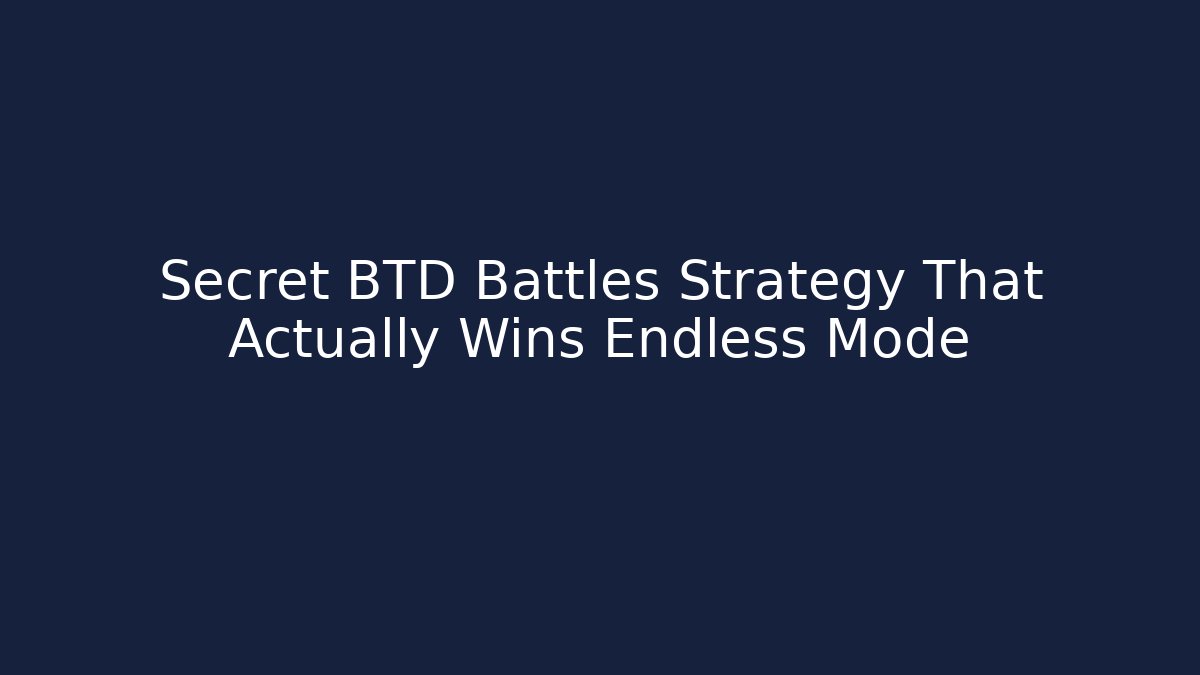 Secret BTD Battles Strategy That Actually Wins Endless Mode